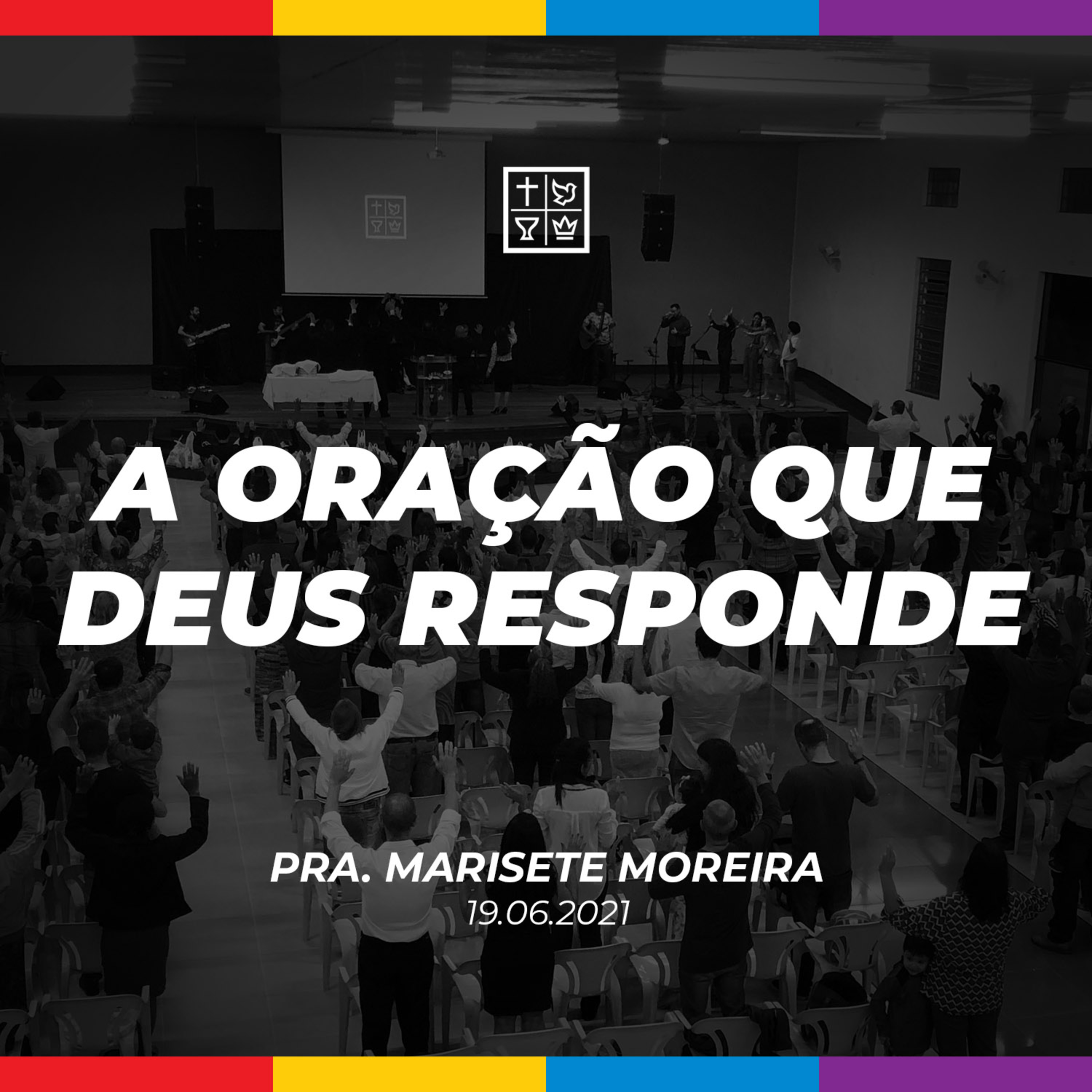 A ORAÇÃO QUE DEUS RESPONDE

PRA. MARISETE MOREIRA
19.06.2021